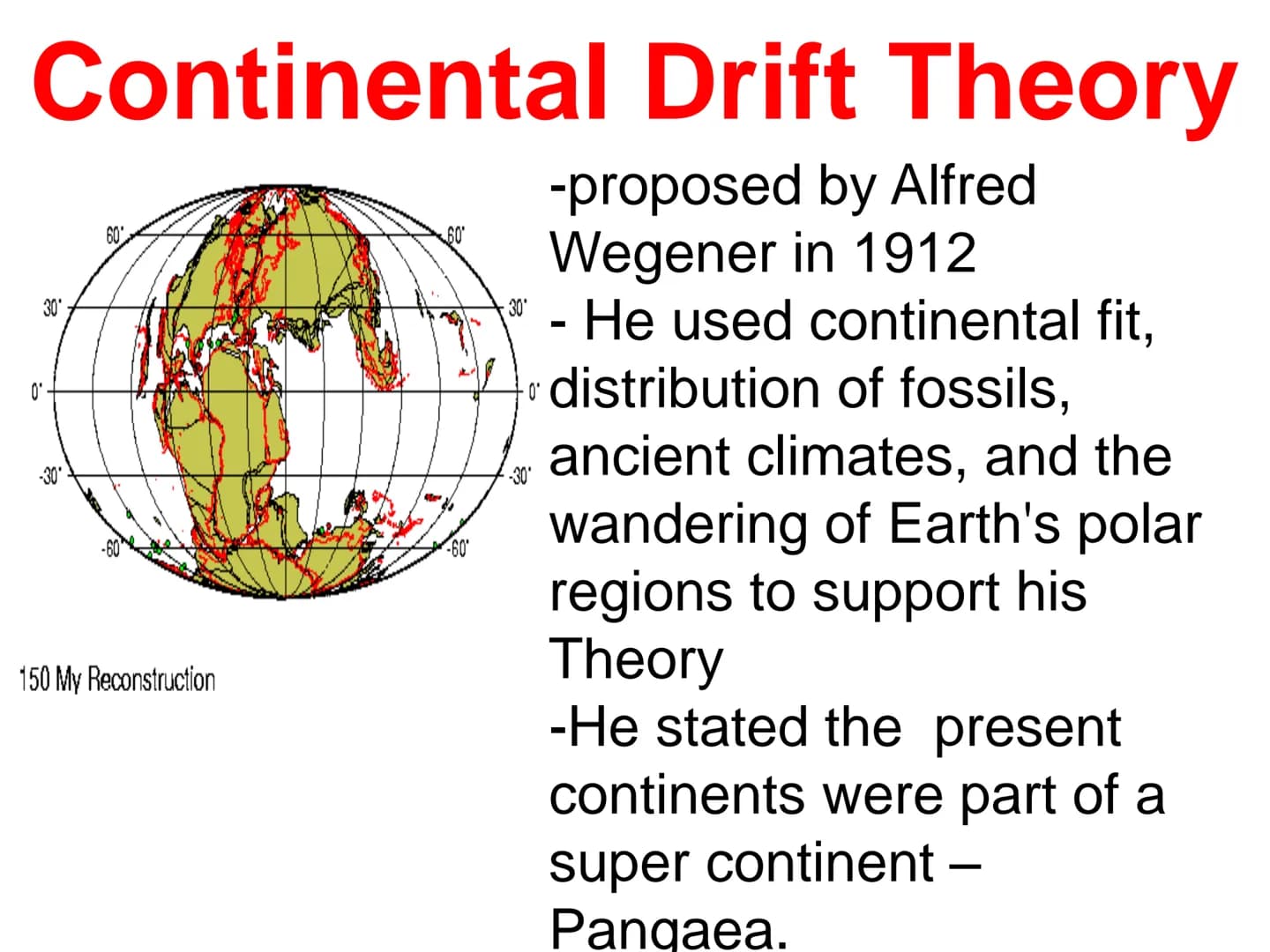 Continental Drift Theory

60°
60°
30°
30°
0°
0°
-30°
-30°
-60°
-60°

150 My Reconstruction

-proposed by Alfred Wegener in 1912
- He used continental fit, distribution of fossils, ancient climates, and the wandering of Earth's polar regions to support his Theory
-He stated the present continents were part of a super continent – Pangaea.